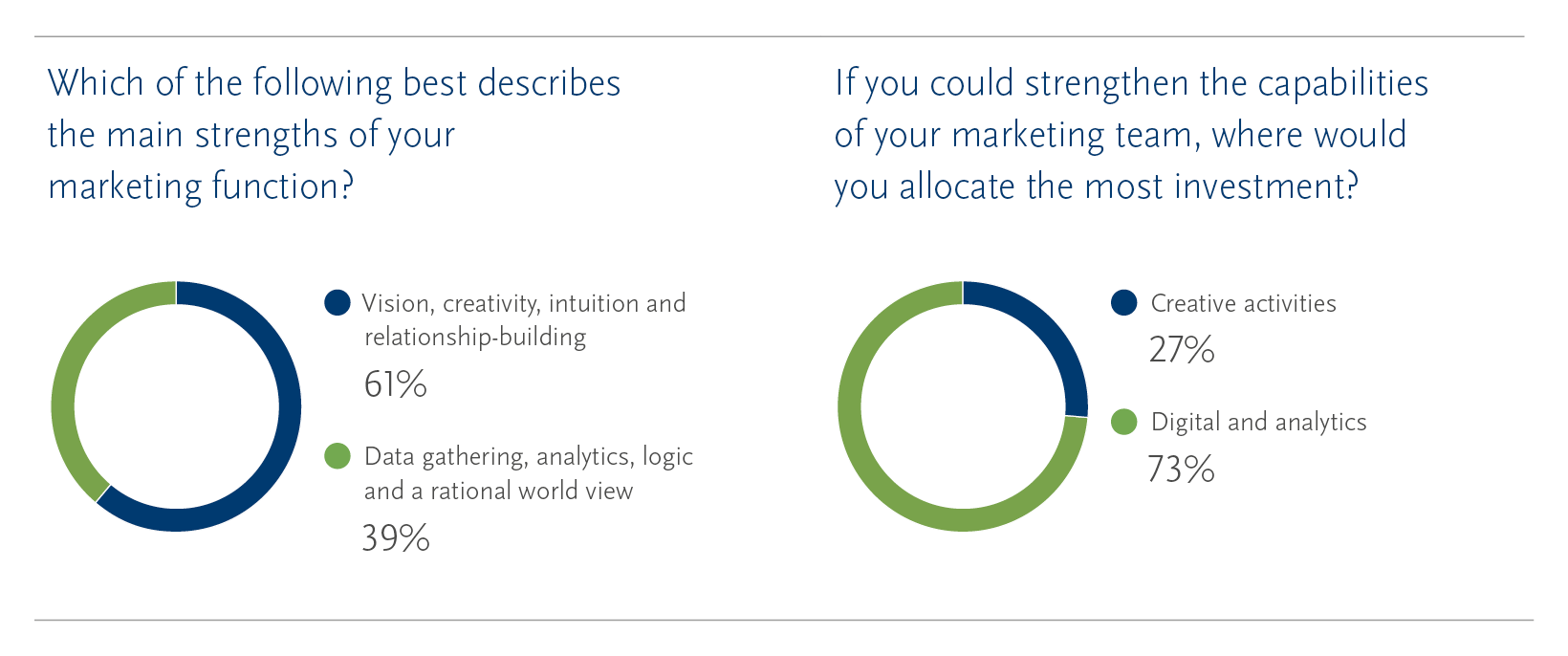 Which of the following best describes the main strengths of your marketing function?

Vision, creativity, intuition and relationship-building
61%

Data gathering, analytics, logic and a rational world view
39%

If you could strengthen the capabilities of your marketing team, where would you allocate the most investment?

Creative activities
27%

Digital and analytics
73%